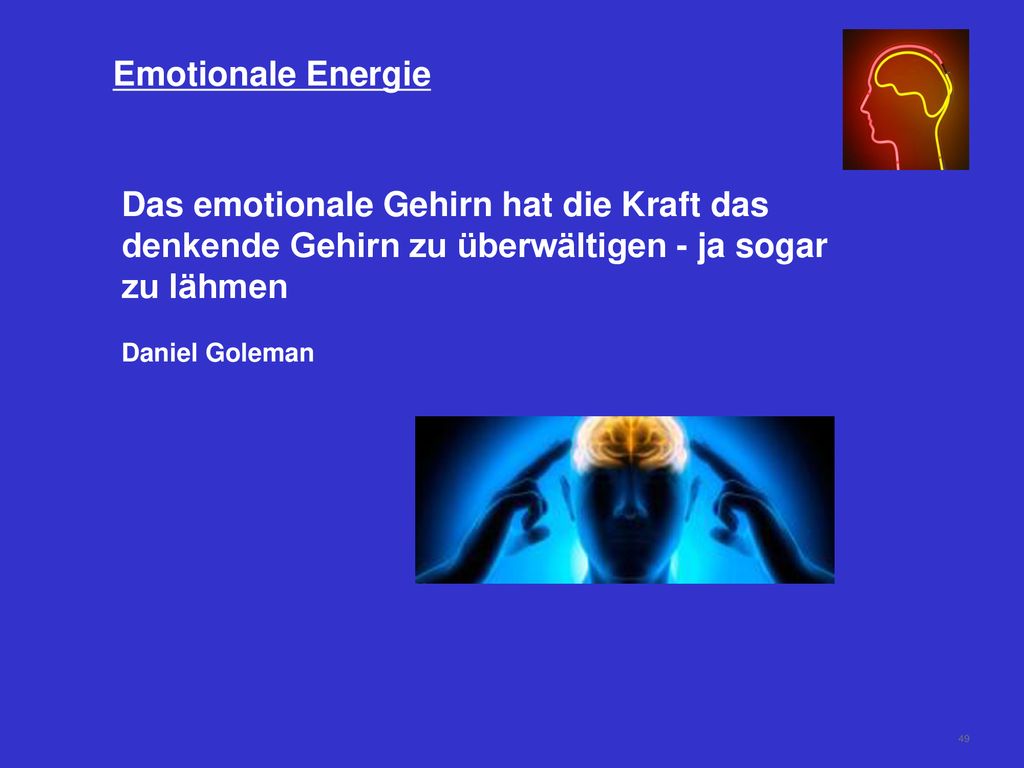 Emotionale Energie

Das emotionale Gehirn hat die Kraft das denkende Gehirn zu überwältigen - ja sogar zu lähmen

Daniel Goleman

49